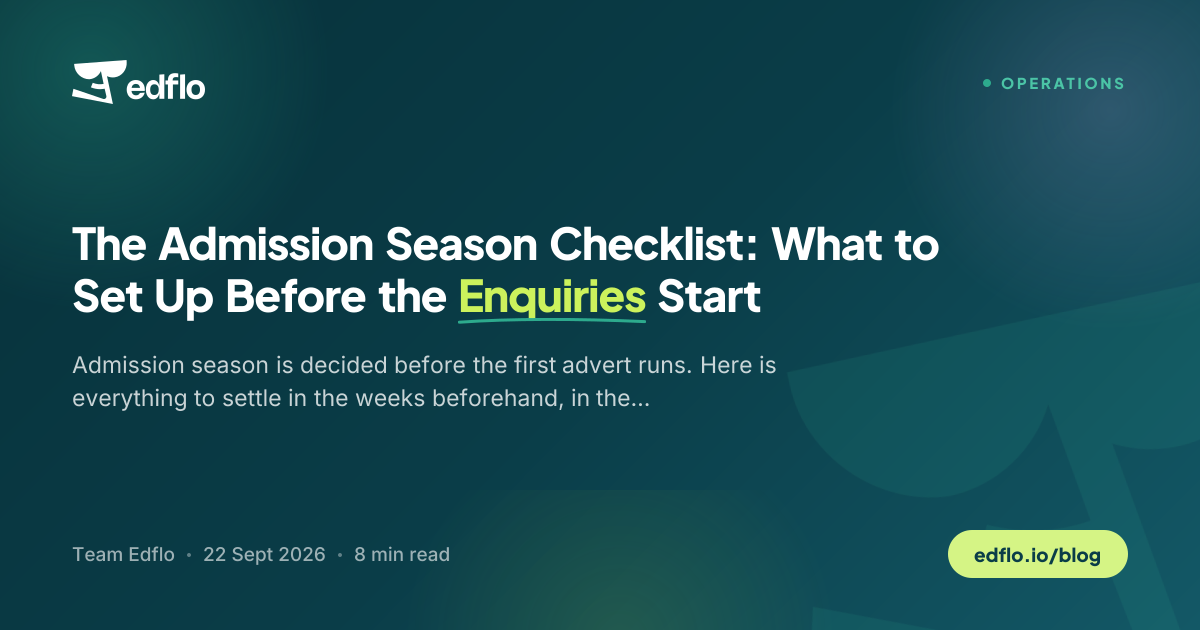 edflo

OPERATIONS

The Admission Season Checklist: What to Set Up Before the Enquiries Start

Admission season is decided before the first advert runs. Here is everything to settle in the weeks beforehand, in the...

Team Edflo · 22 Sept 2026 · 8 min read

edflo.io/blog